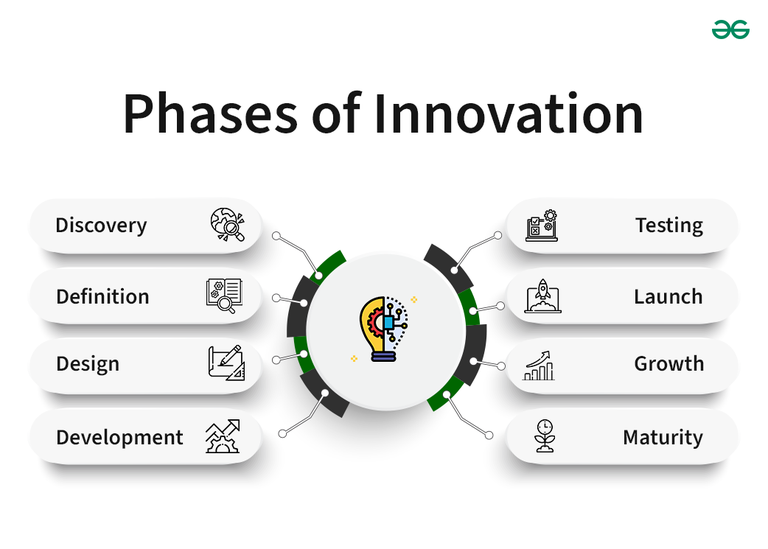 Phases of Innovation

Discovery

Definition

Design

Development

Testing

Launch

Growth

Maturity